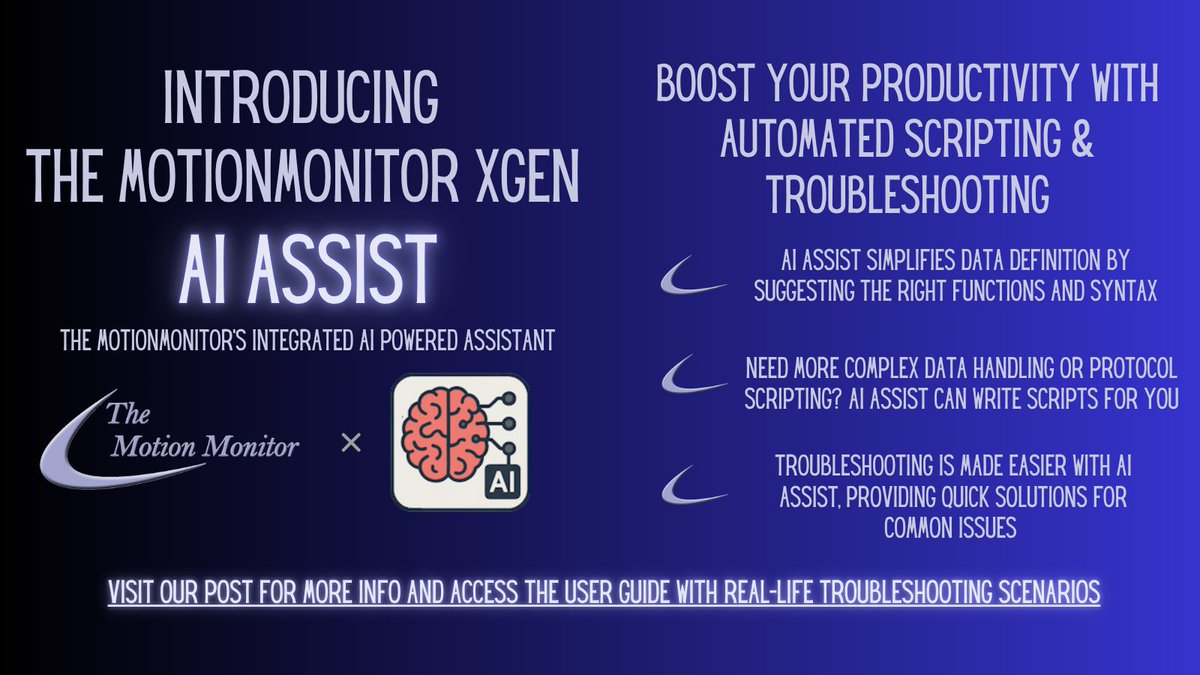 INTRODUCING THE MOTIONMONITOR XGEN

AI ASSIST

THE MOTIONMONITOR'S INTEGRATED AI POWERED ASSISTANT

The Motion Monitor × AI

BOOST YOUR PRODUCTIVITY WITH AUTOMATED SCRIPTING & TROUBLESHOOTING

AI ASSIST SIMPLIFIES DATA DEFINITION BY SUGGESTING THE RIGHT FUNCTIONS AND SYNTAX

NEED MORE COMPLEX DATA HANDLING OR PROTOCOL SCRIPTING? AI ASSIST CAN WRITE SCRIPTS FOR YOU

TROUBLESHOOTING IS MADE EASIER WITH AI ASSIST, PROVIDING QUICK SOLUTIONS FOR COMMON ISSUES

VISIT OUR POST FOR MORE INFO AND ACCESS THE USER GUIDE WITH REAL-LIFE TROUBLESHOOTING SCENARIOS